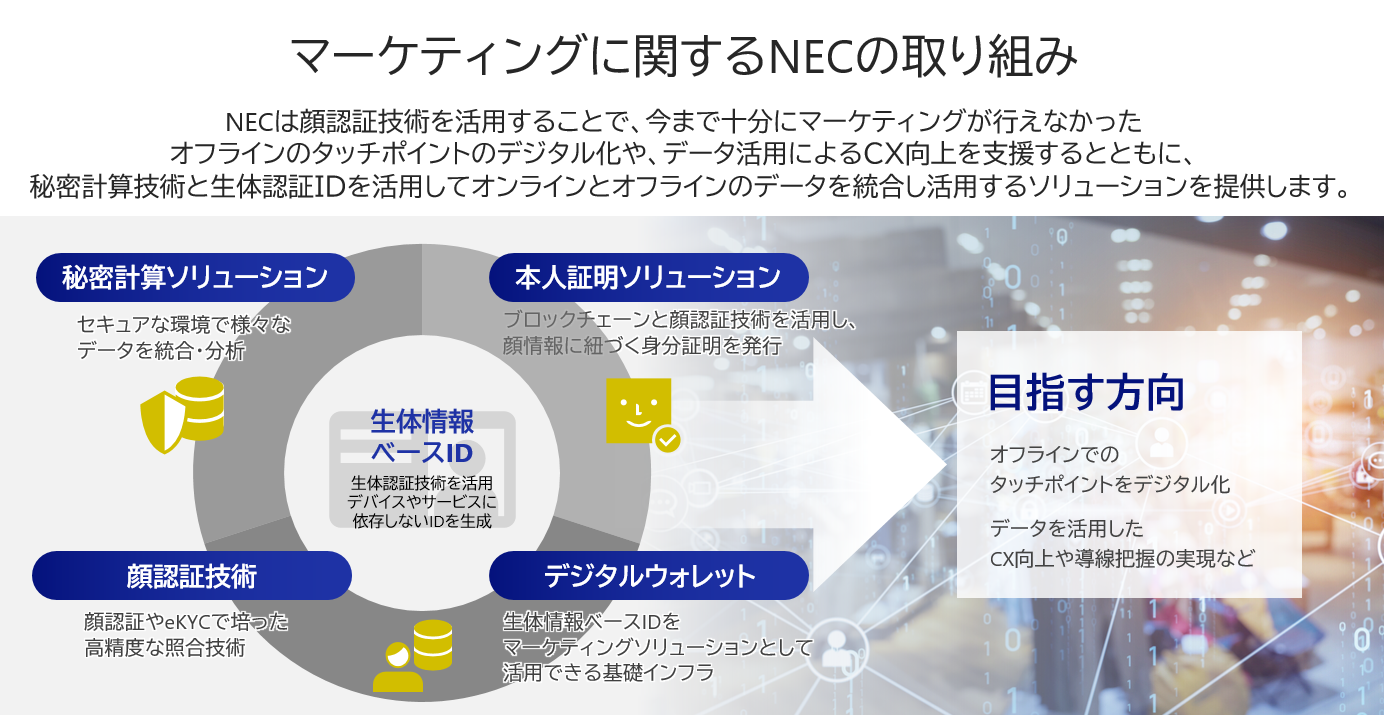 マーケティングに関するNECの取り組み

NECは顔認証技術を活用することで、今まで十分にマーケティングが行えなかったオフラインのタッチポイントのデジタル化や、データ活用によるCX向上を支援するとともに、秘密計算技術と生体認証IDを活用してオンラインとオフラインのデータを統合し活用するソリューションを提供します。

秘密計算ソリューション

セキュアな環境で様々なデータを統合・分析

本人証明ソリューション

ブロックチェーンと顔認証技術を活用し、顔情報に紐づく身分証明を発行

生体情報ベースID

生体認証技術を活用デバイスやサービスに依存しないIDを生成

顔認証技術

顔認証やeKYCで培った高精度な照合技術

デジタルウォレット

生体情報ベースIDをマーケティングソリューションとして活用できる基礎インフラ

目指す方向

オフラインでのタッチポイントをデジタル化

データを活用したCX向上や導線把握の実現など